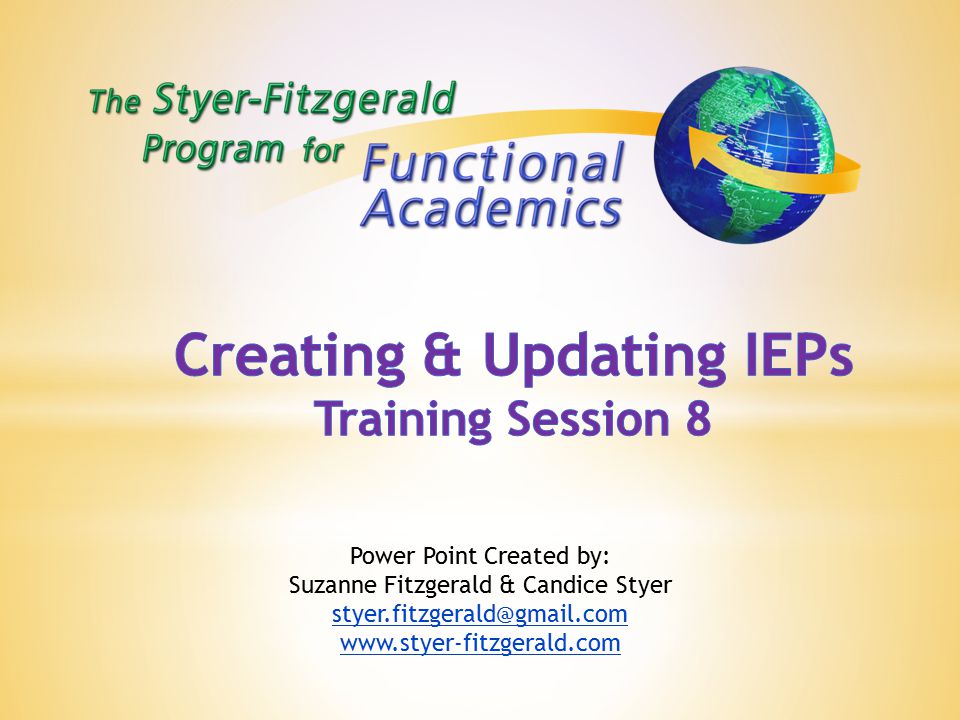 The Styer-Fitzgerald Program for Functional Academics

Creating & Updating IEPs
Training Session 8

Power Point Created by:
Suzanne Fitzgerald & Candice Styer
styer.fitzgerald@gmail.com
www.styer-fitzgerald.com